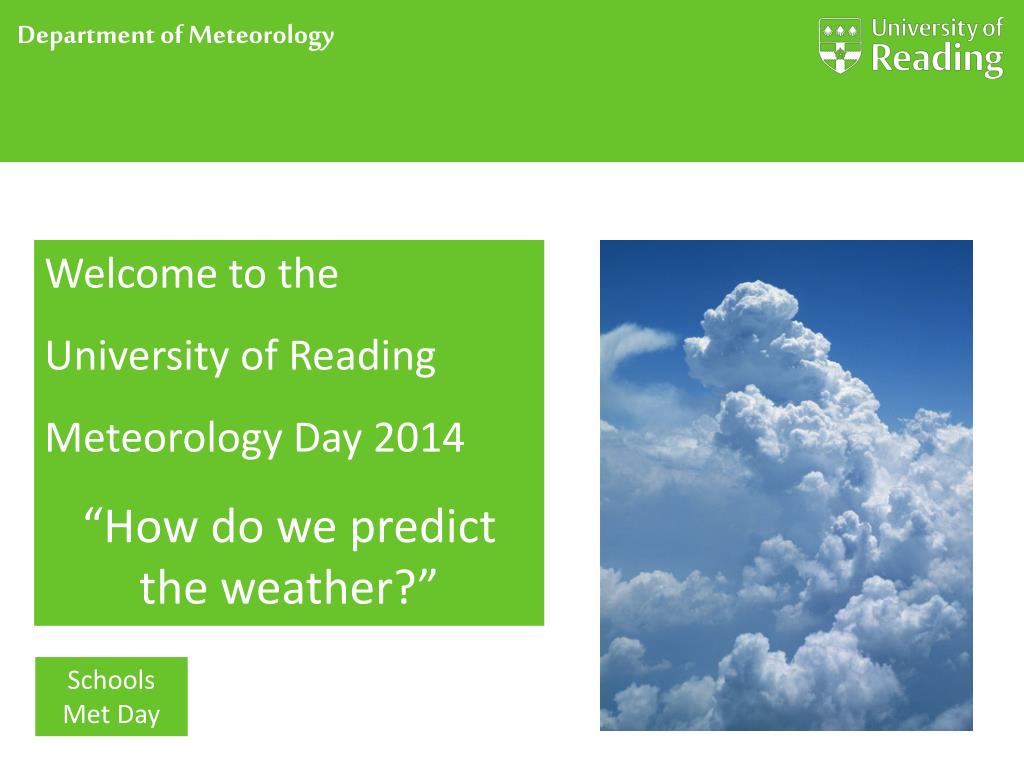 Department of Meteorology

University of Reading

Welcome to the

University of Reading

Meteorology Day 2014

“How do we predict the weather?”

Schools Met Day